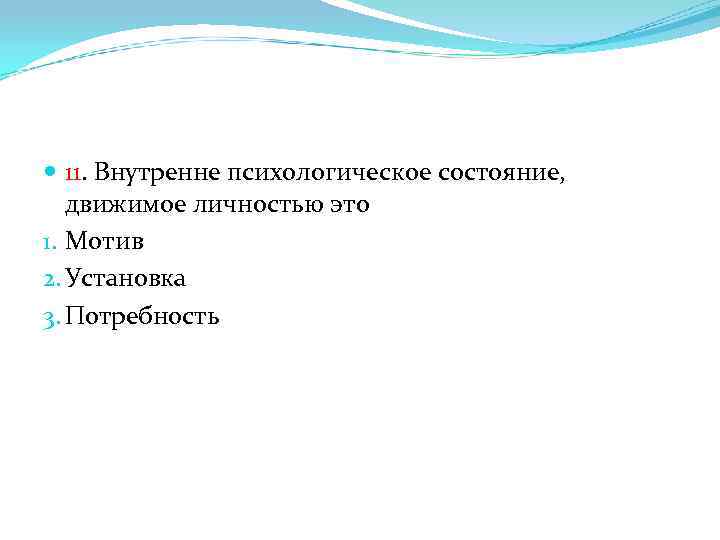 11. Внутренне психологическое состояние, движимое личностью это

1. Мотив
2. Установка
3. Потребность